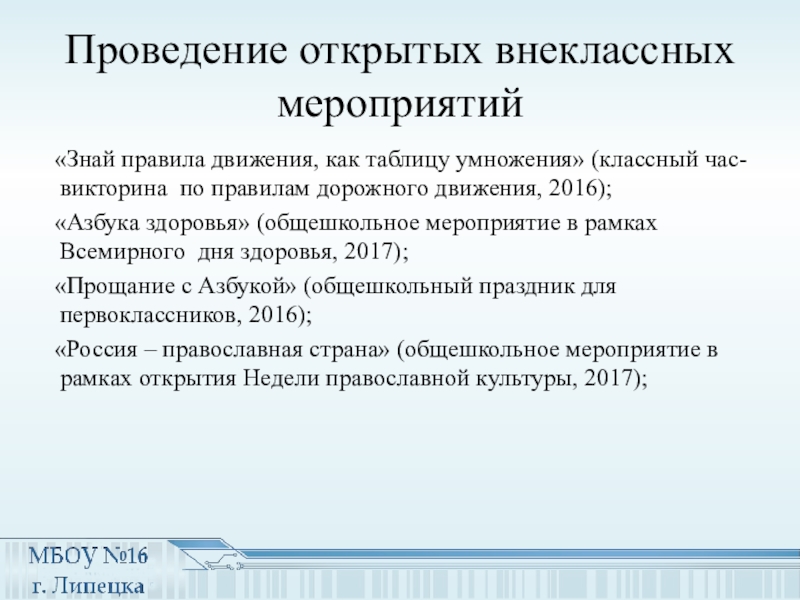 Проведение открытых внеклассных мероприятий

«Знай правила движения, как таблицу умножения» (классный час-викторина по правилам дорожного движения, 2016);

«Азбука здоровья» (общешкольное мероприятие в рамках Всемирного дня здоровья, 2017);

«Прощание с Азбукой» (общешкольный праздник для первоклассников, 2016);

«Россия – православная страна» (общешкольное мероприятие в рамках открытия Недели православной культуры, 2017);

МБОУ №16
г. Липецка